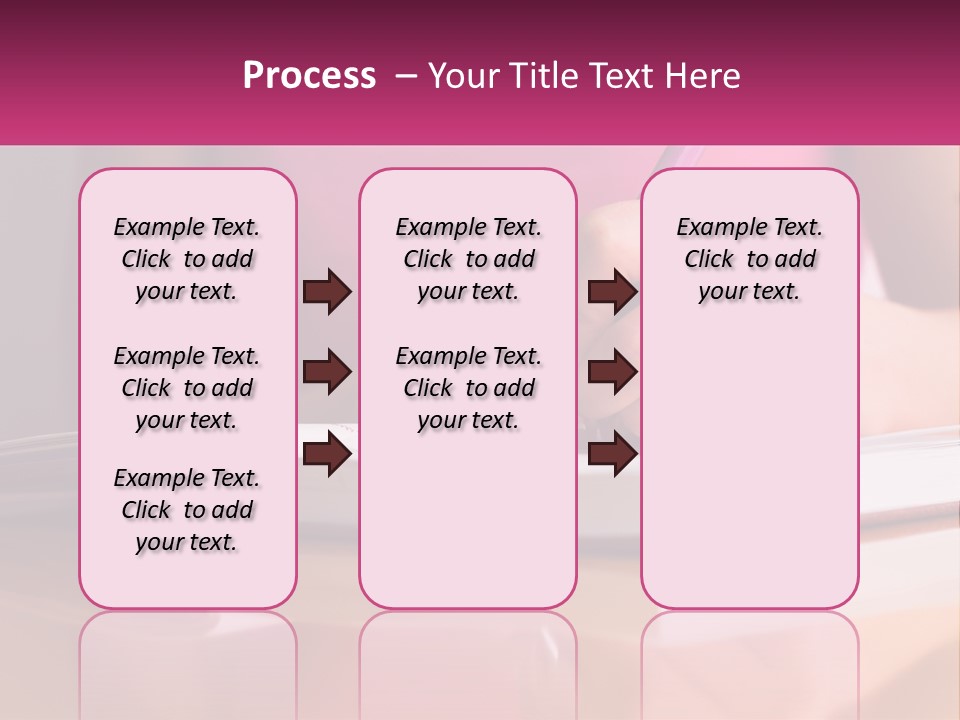 Process – Your Title Text Here

Example Text. Click to add your text.

Example Text. Click to add your text.

Example Text. Click to add your text.

Example Text. Click to add your text.

Example Text. Click to add your text.

Example Text. Click to add your text.